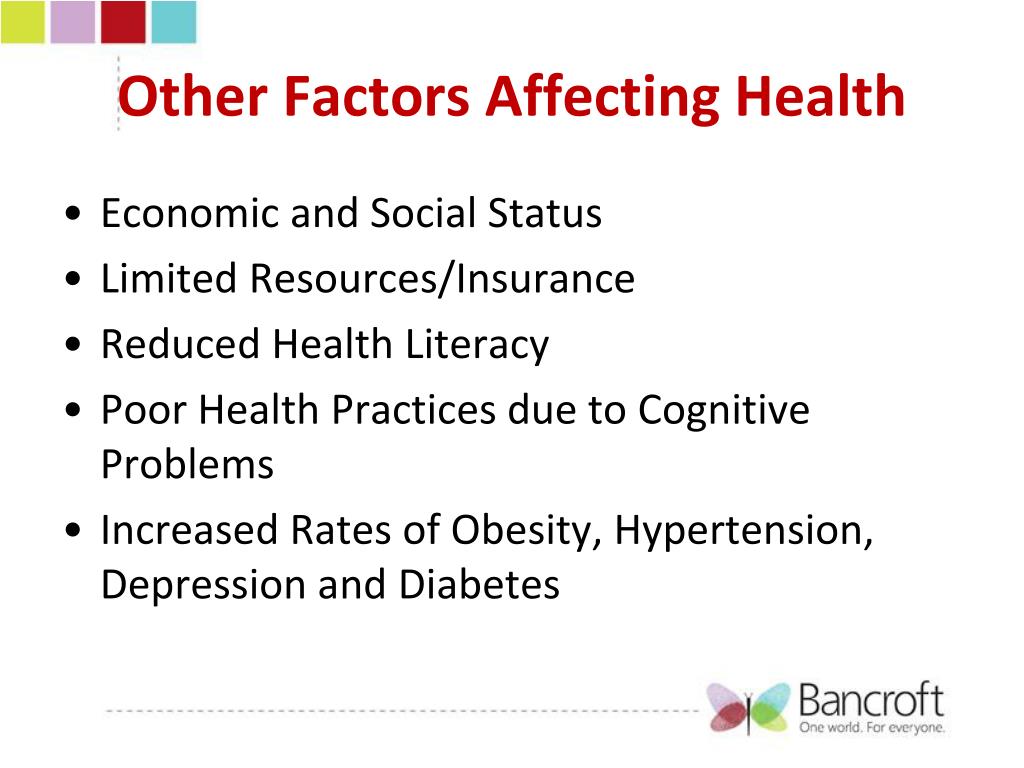 Other Factors Affecting Health

• Economic and Social Status
• Limited Resources/Insurance
• Reduced Health Literacy
• Poor Health Practices due to Cognitive Problems
• Increased Rates of Obesity, Hypertension, Depression and Diabetes

Bancroft
One world. For everyone.